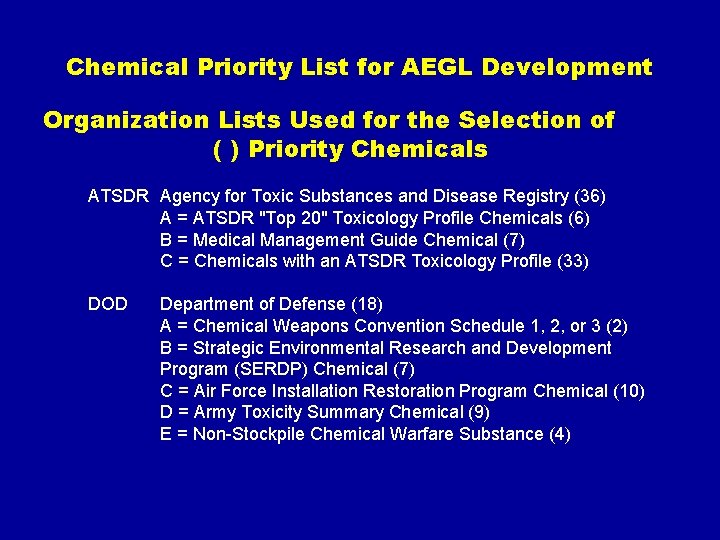 Chemical Priority List for AEGL Development

Organization Lists Used for the Selection of ( ) Priority Chemicals

ATSDR Agency for Toxic Substances and Disease Registry (36)
A = ATSDR "Top 20" Toxicology Profile Chemicals (6)
B = Medical Management Guide Chemical (7)
C = Chemicals with an ATSDR Toxicology Profile (33)

DOD Department of Defense (18)
A = Chemical Weapons Convention Schedule 1, 2, or 3 (2)
B = Strategic Environmental Research and Development Program (SERDP) Chemical (7)
C = Air Force Installation Restoration Program Chemical (10)
D = Army Toxicity Summary Chemical (9)
E = Non-Stockpile Chemical Warfare Substance (4)